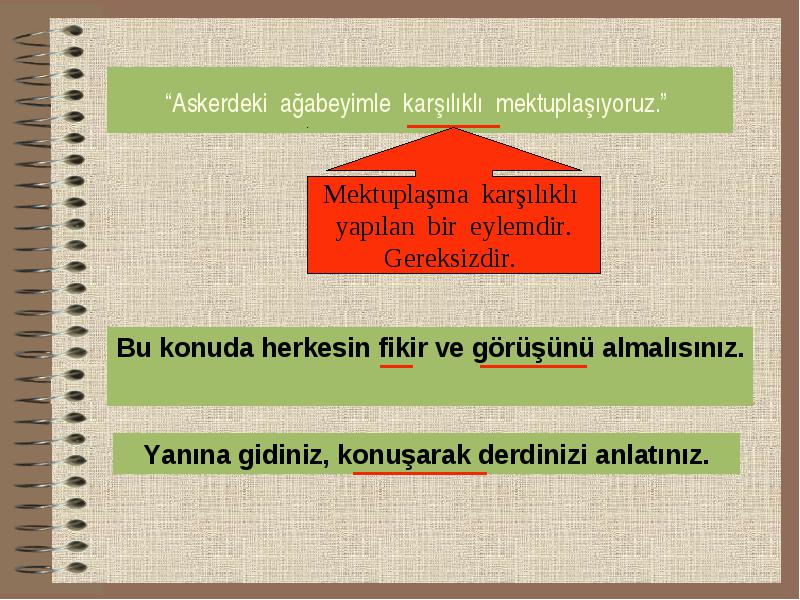 “Askerdeki ağabeyimle karşılıklı mektuplaşıyoruz.”

Mektuplaşma karşılıklı yapılan bir eylemdir. Gereksizdir.

Bu konuda herkesin fikir ve görüşünü almalısınız.

Yanına gidiniz, konuşarak derdinizi anlatınız.